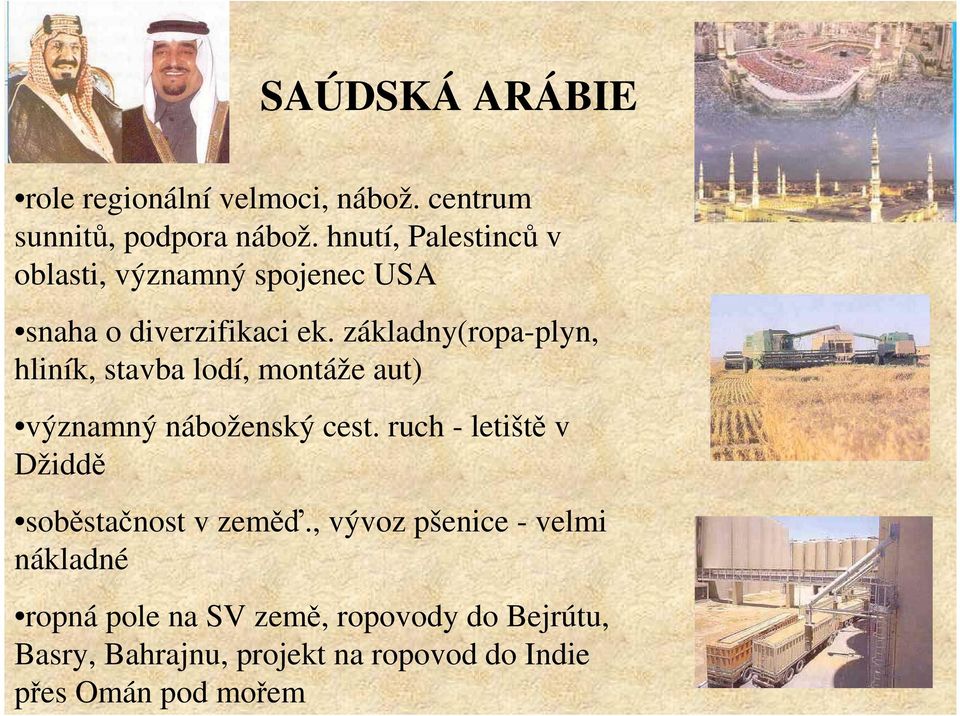 SAÚDSKÁ ARÁBIE

•role regionální velmoci, nábož. centrum sunnitů, podpora nábož. hnutí, Palestinců v oblasti, významný spojenec USA

•snaha o diverzifikaci ek. základny(ropa-plyn, hliník, stavba lodí, montáže aut)

•významný náboženský cest. ruch - letiště v Džiddě

•soběstačnost v zeměď., vývoz pšenice - velmi nákladné

•ropná pole na SV země, ropovody do Bejrútu, Basry, Bahrajnu, projekt na ropovod do Indie přes Omán pod mořem